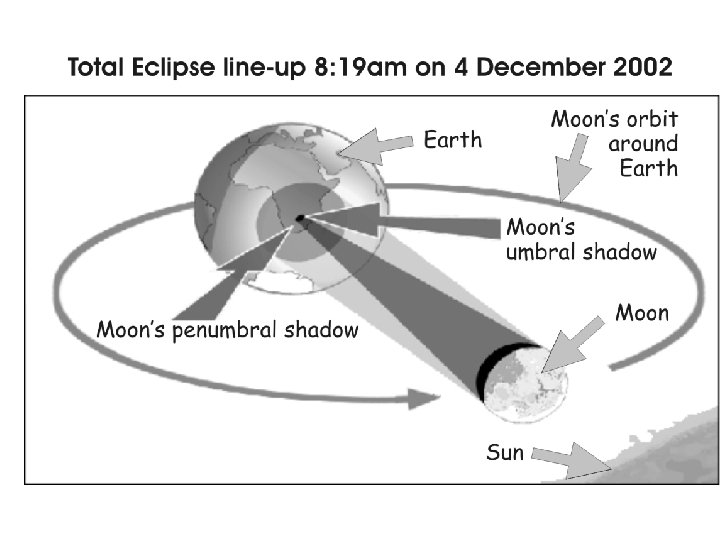 Total Eclipse line-up 8:19am on 4 December 2002

Earth

Moon's orbit around Earth

Moon's umbral shadow

Moon's penumbral shadow

Moon

Sun